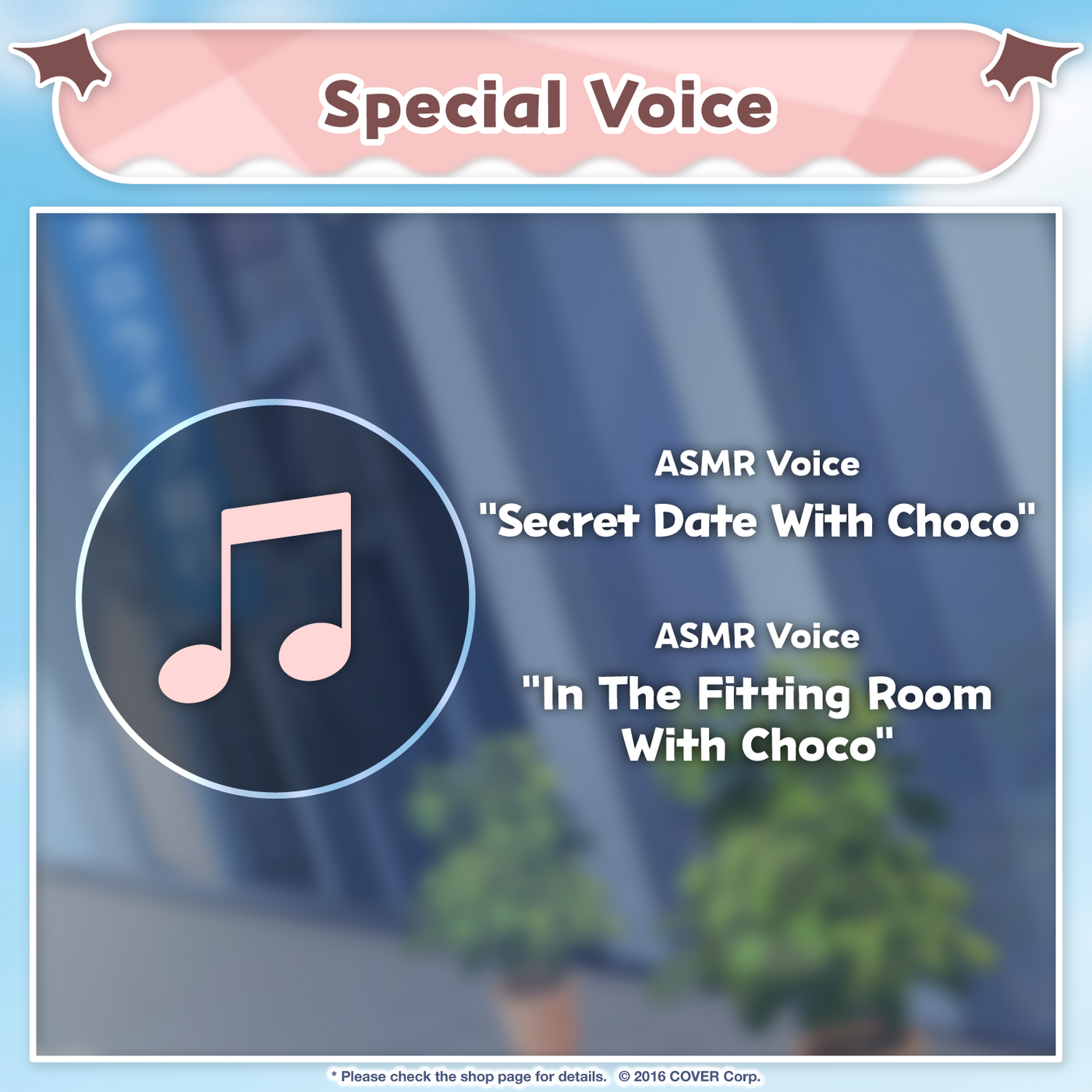 Special Voice

ASMR Voice
"Secret Date With Choco"

ASMR Voice
"In The Fitting Room With Choco"

* Please check the shop page for details. © 2016 COVER Corp.